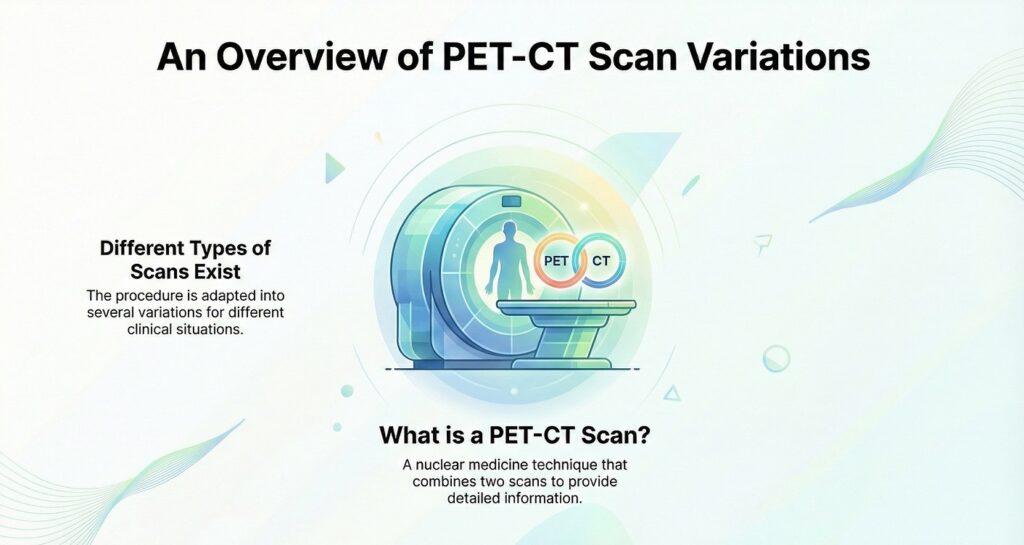 An Overview of PET-CT Scan Variations

Different Types of Scans Exist

The procedure is adapted into several variations for different clinical situations.

PET

CT

What is a PET-CT Scan?

A nuclear medicine technique that combines two scans to provide detailed information.